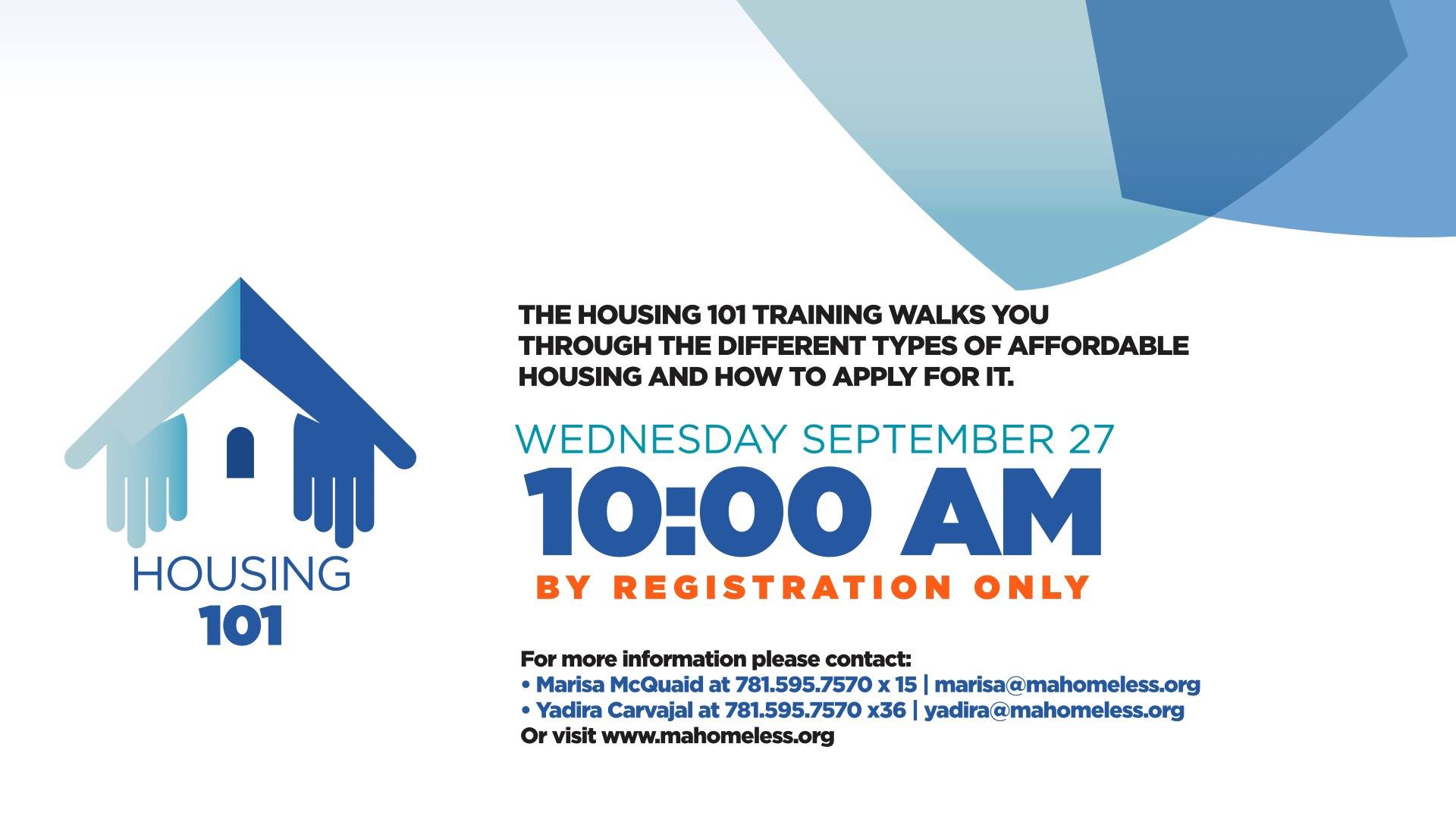 HOUSING
101

THE HOUSING 101 TRAINING WALKS YOU THROUGH THE DIFFERENT TYPES OF AFFORDABLE HOUSING AND HOW TO APPLY FOR IT.

WEDNESDAY SEPTEMBER 27
10:00 AM
BY REGISTRATION ONLY

For more information please contact:
• Marisa McQuaid at 781.595.7570 x 15 | marisa@mahomeless.org
• Yadira Carvajal at 781.595.7570 x36 | yadira@mahomeless.org
Or visit www.mahomeless.org